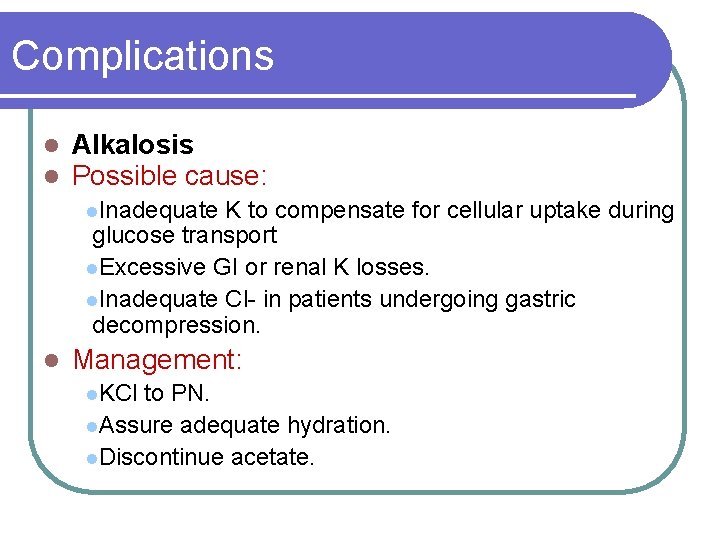 Complications

- Alkalosis
- Possible cause:
  - Inadequate K to compensate for cellular uptake during glucose transport
  - Excessive GI or renal K losses.
  - Inadequate Cl- in patients undergoing gastric decompression.
- Management:
  - KCl to PN.
  - Assure adequate hydration.
  - Discontinue acetate.